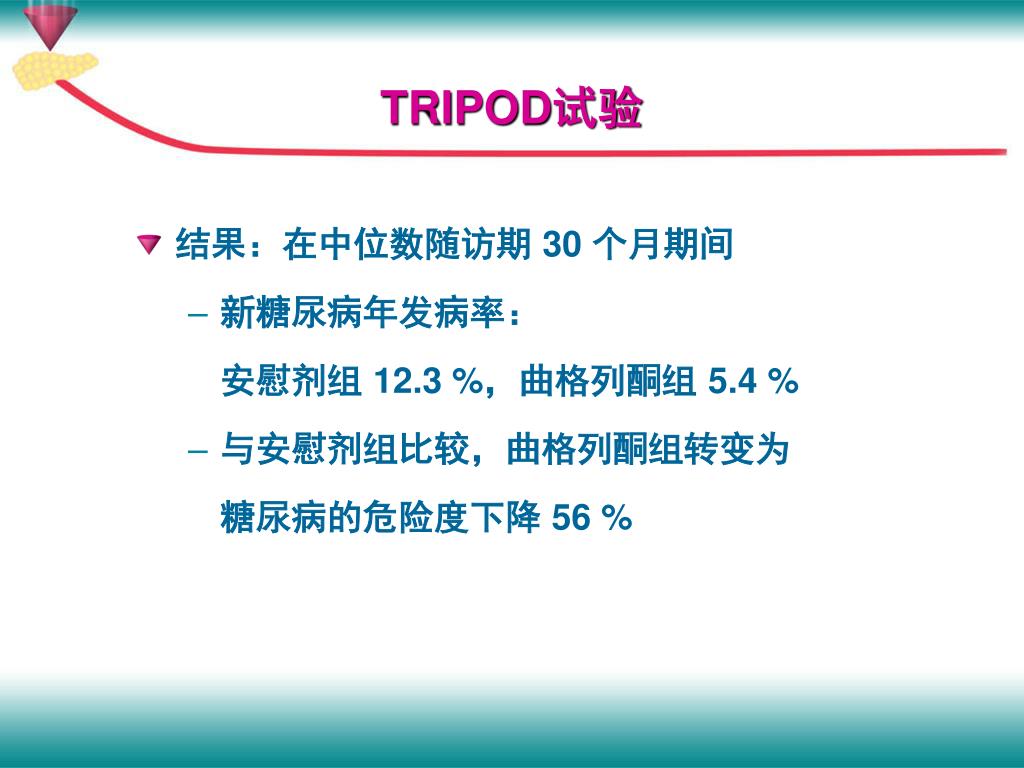 TRIPOD试验

结果：在中位数随访期 30 个月期间

– 新糖尿病年发病率：
安慰剂组 12.3 %，曲格列酮组 5.4 %

– 与安慰剂组比较，曲格列酮组转变为糖尿病的危险度下降 56 %